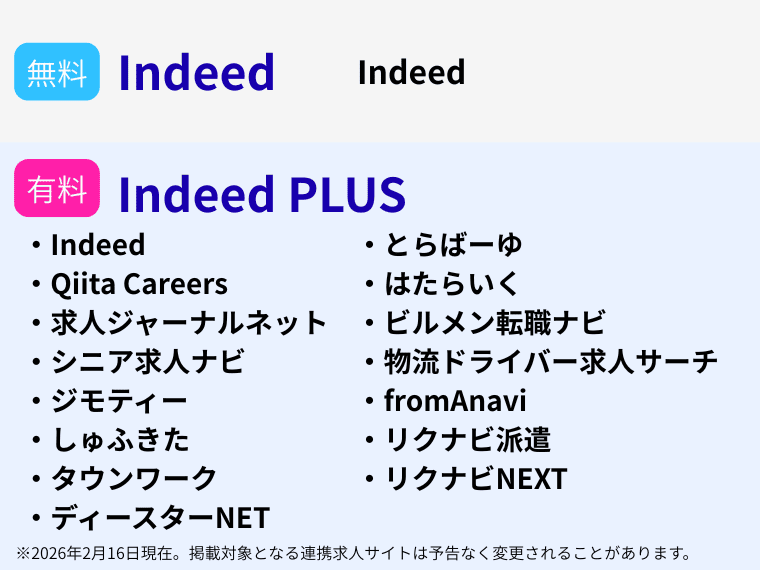 無料 Indeed

Indeed

有料 Indeed PLUS

・Indeed
・Qiita Careers
・求人ジャーナルネット
・シニア求人ナビ
・ジモティー
・しゅふきた
・タウンワーク
・ディースターNET

・とらばーゆ
・はたらいく
・ビルメン転職ナビ
・物流ドライバー求人サーチ
・fromAnavi
・リクナビ派遣
・リクナビNEXT

※2026年2月16日現在。掲載対象となる連携求人サイトは予告なく変更されることがあります。